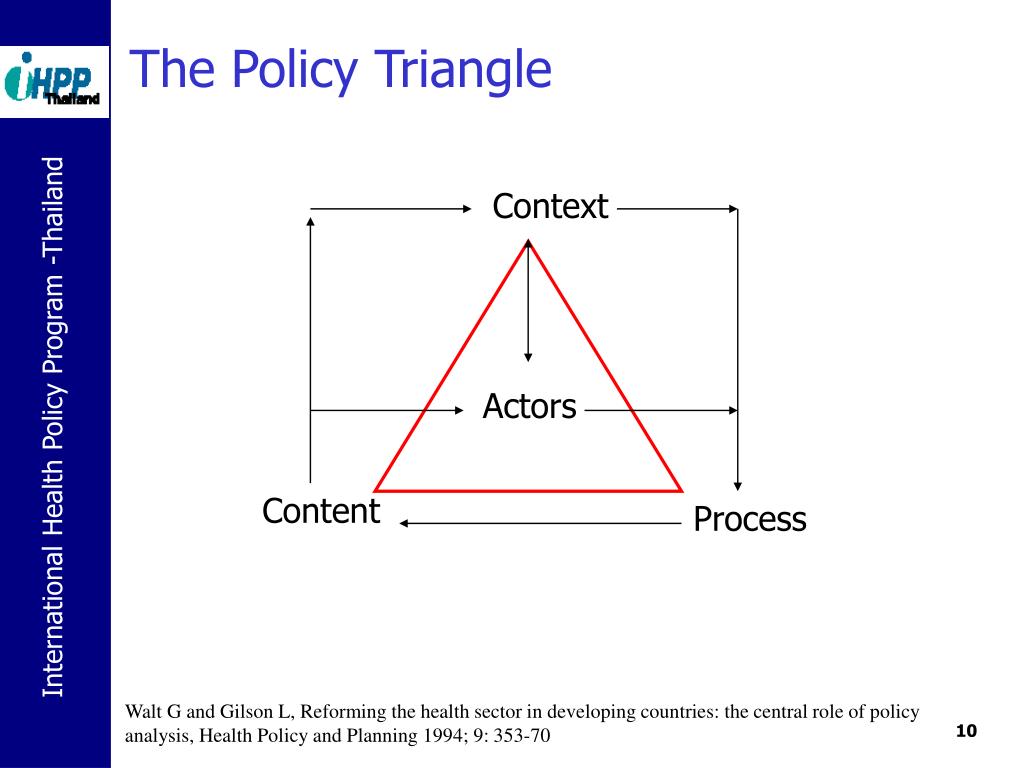 iHPP Thailand

The Policy Triangle

International Health Policy Program -Thailand

Context

Actors

Content

Process

Walt G and Gilson L, Reforming the health sector in developing countries: the central role of policy analysis, Health Policy and Planning 1994; 9: 353-70

10